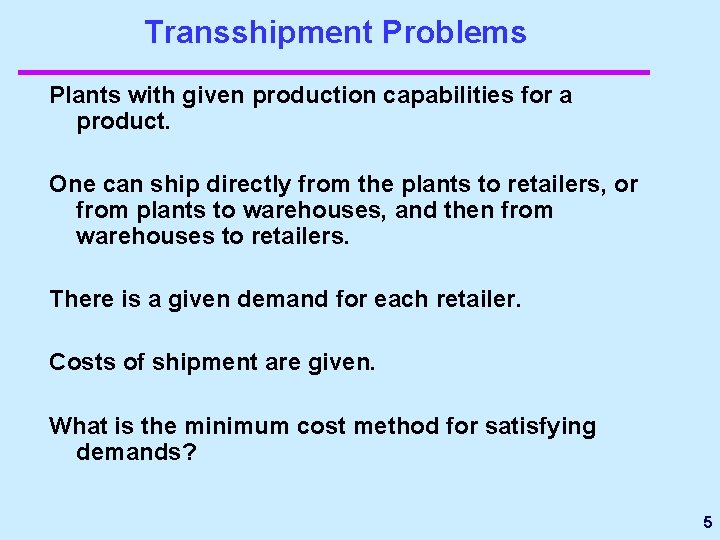 Transshipment Problems

Plants with given production capabilities for a product.

One can ship directly from the plants to retailers, or from plants to warehouses, and then from warehouses to retailers.

There is a given demand for each retailer.

Costs of shipment are given.

What is the minimum cost method for satisfying demands?

5